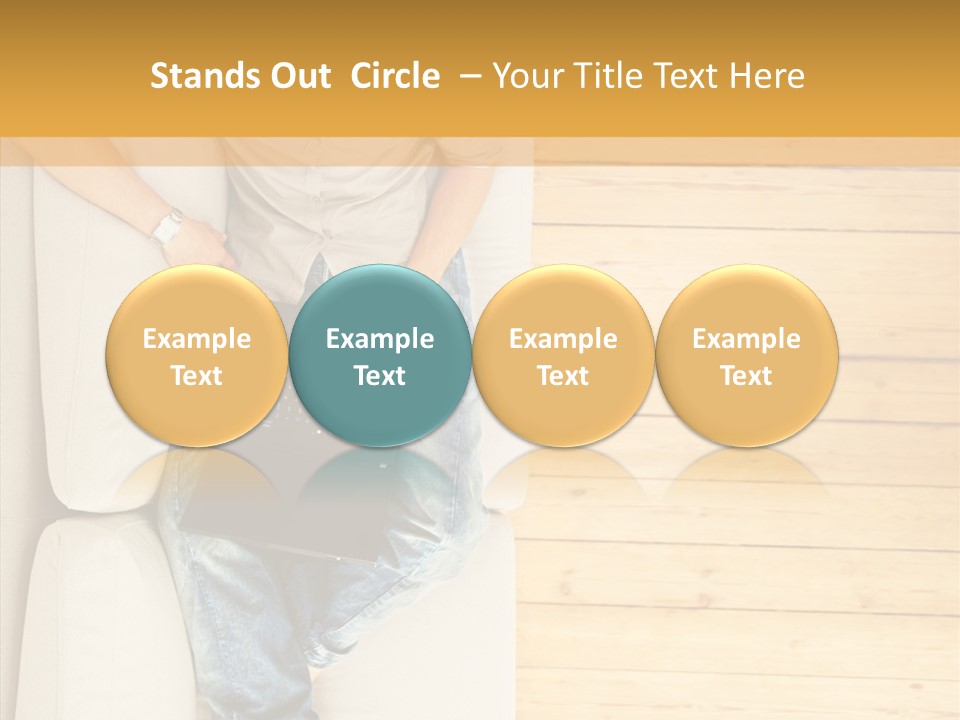 Stands Out Circle – Your Title Text Here

Example Text

Example Text

Example Text

Example Text